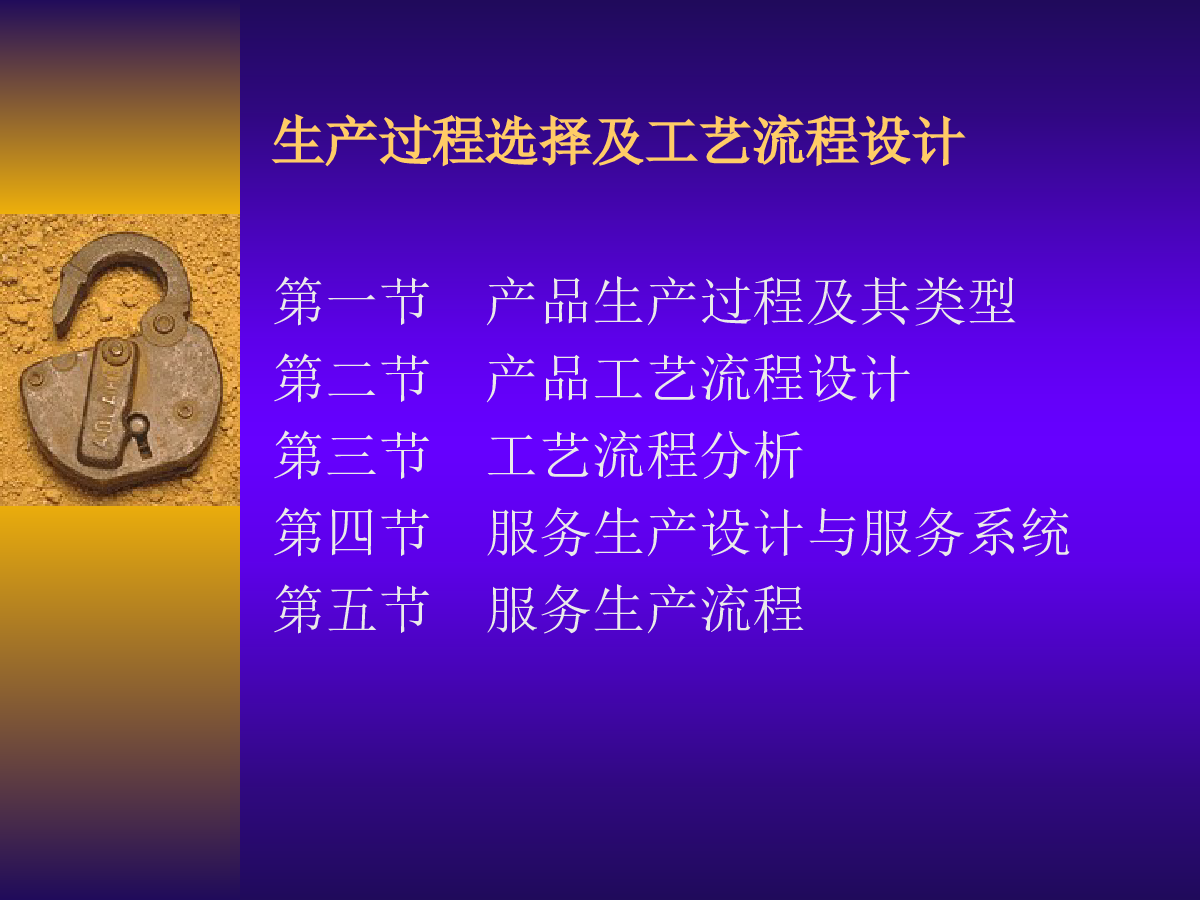 生产过程选择及工艺流程设计

第一节　产品生产过程及其类型
第二节　产品工艺流程设计
第三节　工艺流程分析
第四节　服务生产设计与服务系统
第五节　服务生产流程